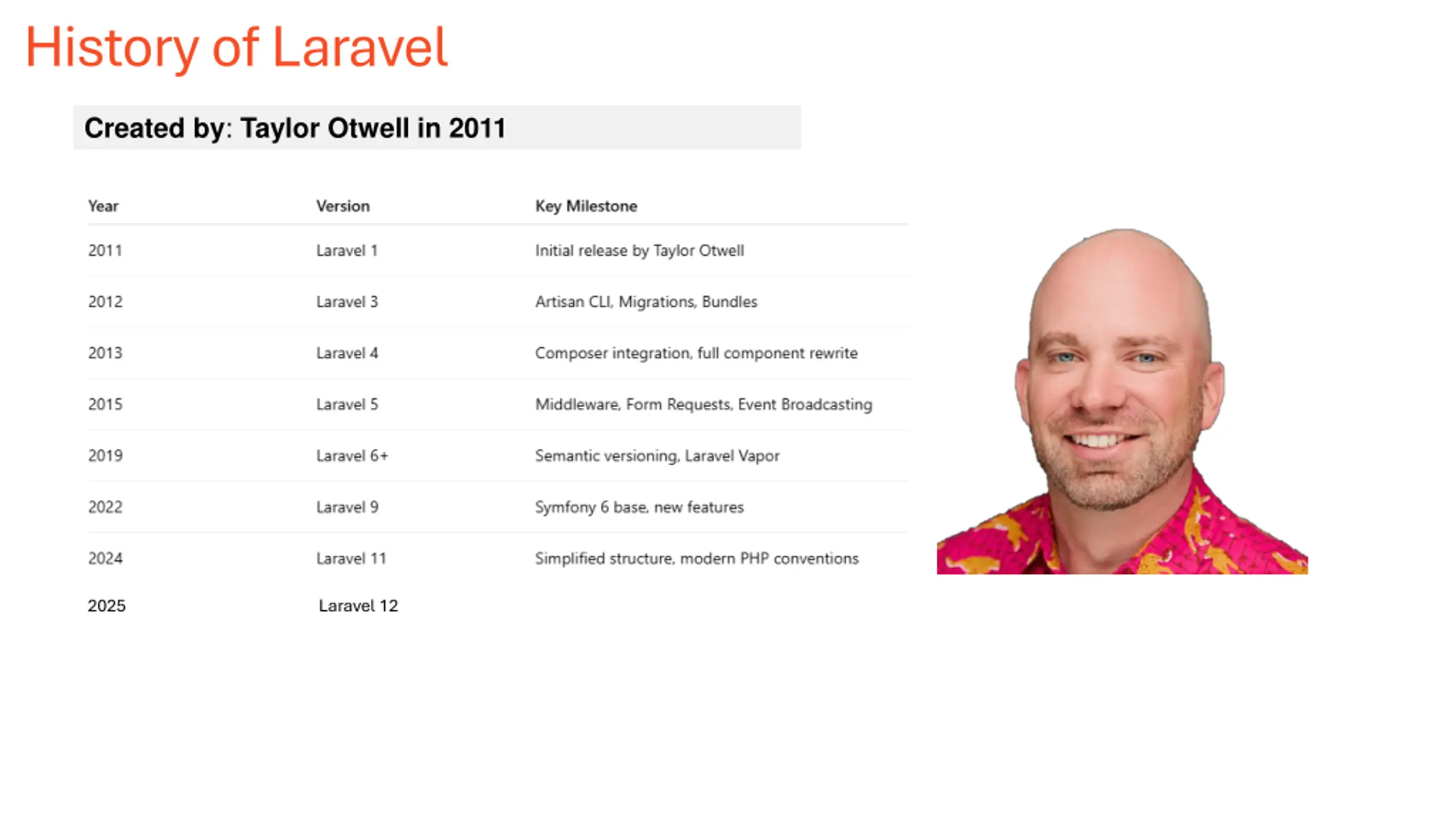 History of Laravel

Created by: Taylor Otwell in 2011

| Year | Version | Key Milestone |
|---|---|---|
| 2011 | Laravel 1 | Initial release by Taylor Otwell |
| 2012 | Laravel 3 | Artisan CLI, Migrations, Bundles |
| 2013 | Laravel 4 | Composer integration, full component rewrite |
| 2015 | Laravel 5 | Middleware, Form Requests, Event Broadcasting |
| 2019 | Laravel 6+ | Semantic versioning, Laravel Vapor |
| 2022 | Laravel 9 | Symfony 6 base, new features |
| 2024 | Laravel 11 | Simplified structure, modern PHP conventions |
| 2025 | Laravel 12 | |